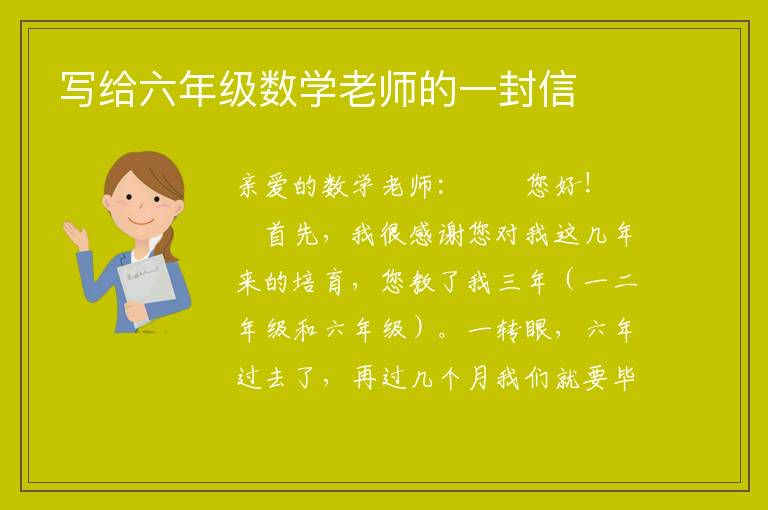 写给六年级数学老师的一封信

亲爱的数学老师：　　您好！

首先，我很感谢您对我这几年来的培育，您教了我三年（一二年级和六年级）。一转眼，六年过去了，再过几个月我们就要毕